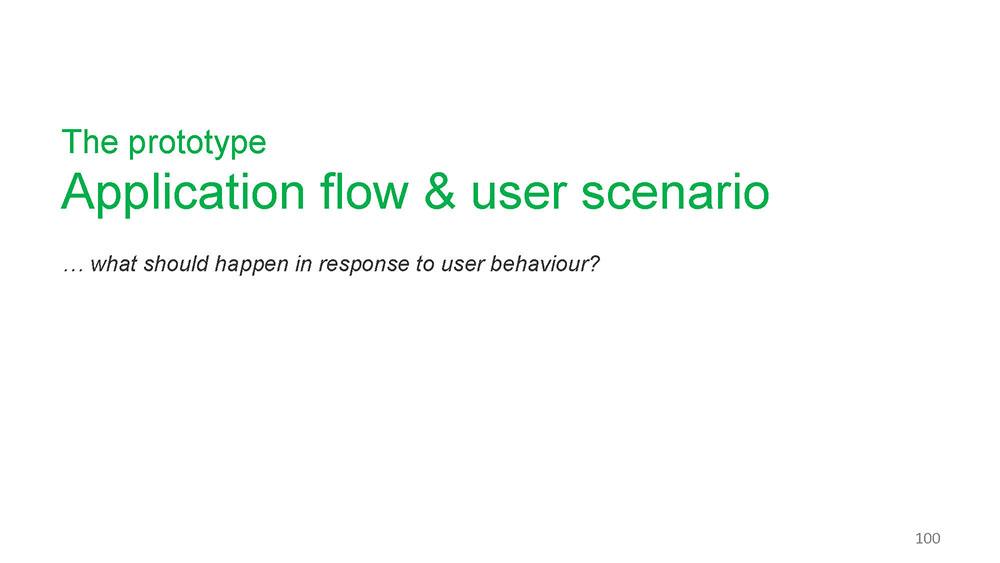 The prototype
Application flow & user scenario

… what should happen in response to user behaviour?

100